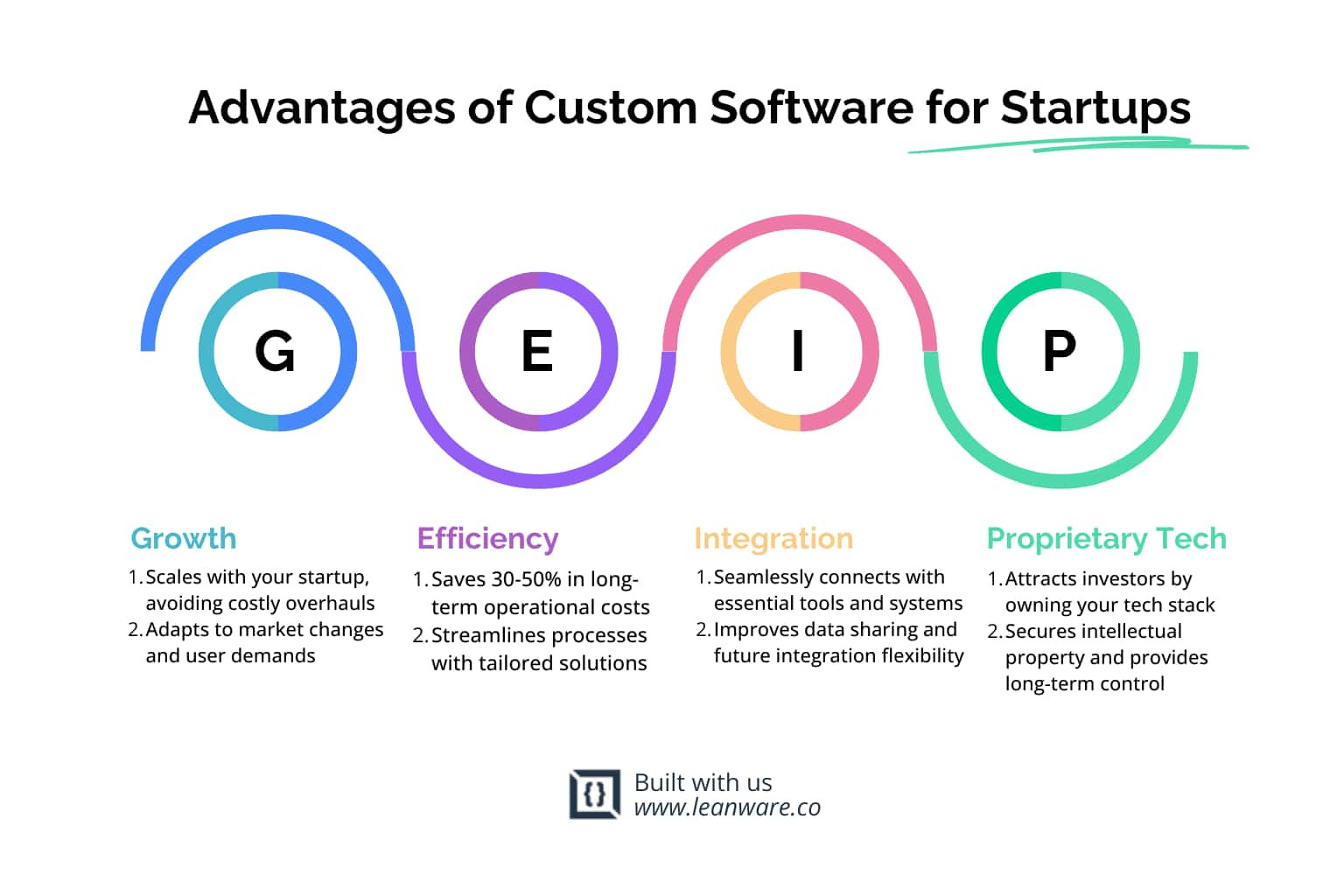 Advantages of Custom Software for Startups

G

E

I

P

Growth

1. Scales with your startup, avoiding costly overhauls
2. Adapts to market changes and user demands

Efficiency

1. Saves 30-50% in long-term operational costs
2. Streamlines processes with tailored solutions

Integration

1. Seamlessly connects with essential tools and systems
2. Improves data sharing and future integration flexibility

Proprietary Tech

1. Attracts investors by owning your tech stack
2. Secures intellectual property and provides long-term control

{}

Built with us
www.leanware.co